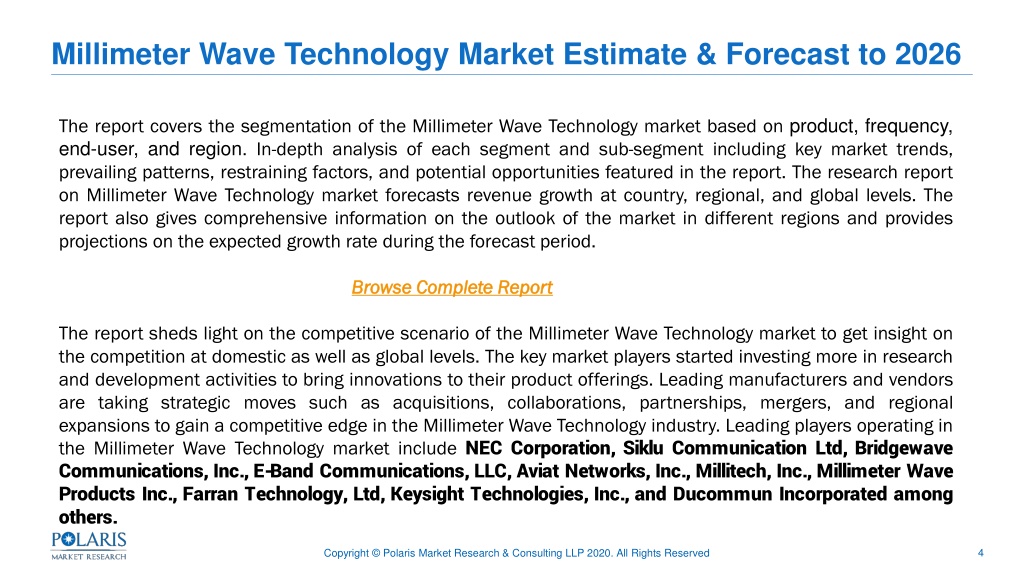 Millimeter Wave Technology Market Estimate & Forecast to 2026

The report covers the segmentation of the Millimeter Wave Technology market based on product, frequency, end-user, and region. In-depth analysis of each segment and sub-segment including key market trends, prevailing patterns, restraining factors, and potential opportunities featured in the report. The research report on Millimeter Wave Technology market forecasts revenue growth at country, regional, and global levels. The report also gives comprehensive information on the outlook of the market in different regions and provides projections on the expected growth rate during the forecast period.

Browse Complete Report

The report sheds light on the competitive scenario of the Millimeter Wave Technology market to get insight on the competition at domestic as well as global levels. The key market players started investing more in research and development activities to bring innovations to their product offerings. Leading manufacturers and vendors are taking strategic moves such as acquisitions, collaborations, partnerships, mergers, and regional expansions to gain a competitive edge in the Millimeter Wave Technology industry. Leading players operating in the Millimeter Wave Technology market include NEC Corporation, Siklu Communication Ltd, Bridgewave Communications, Inc., E-Band Communications, LLC, Aviat Networks, Inc., Millitech, Inc., Millimeter Wave Products Inc., Farran Technology, Ltd, Keysight Technologies, Inc., and Ducommun Incorporated among others.

POLARIS MARKET RESEARCH

Copyright © Polaris Market Research & Consulting LLP 2020. All Rights Reserved

4